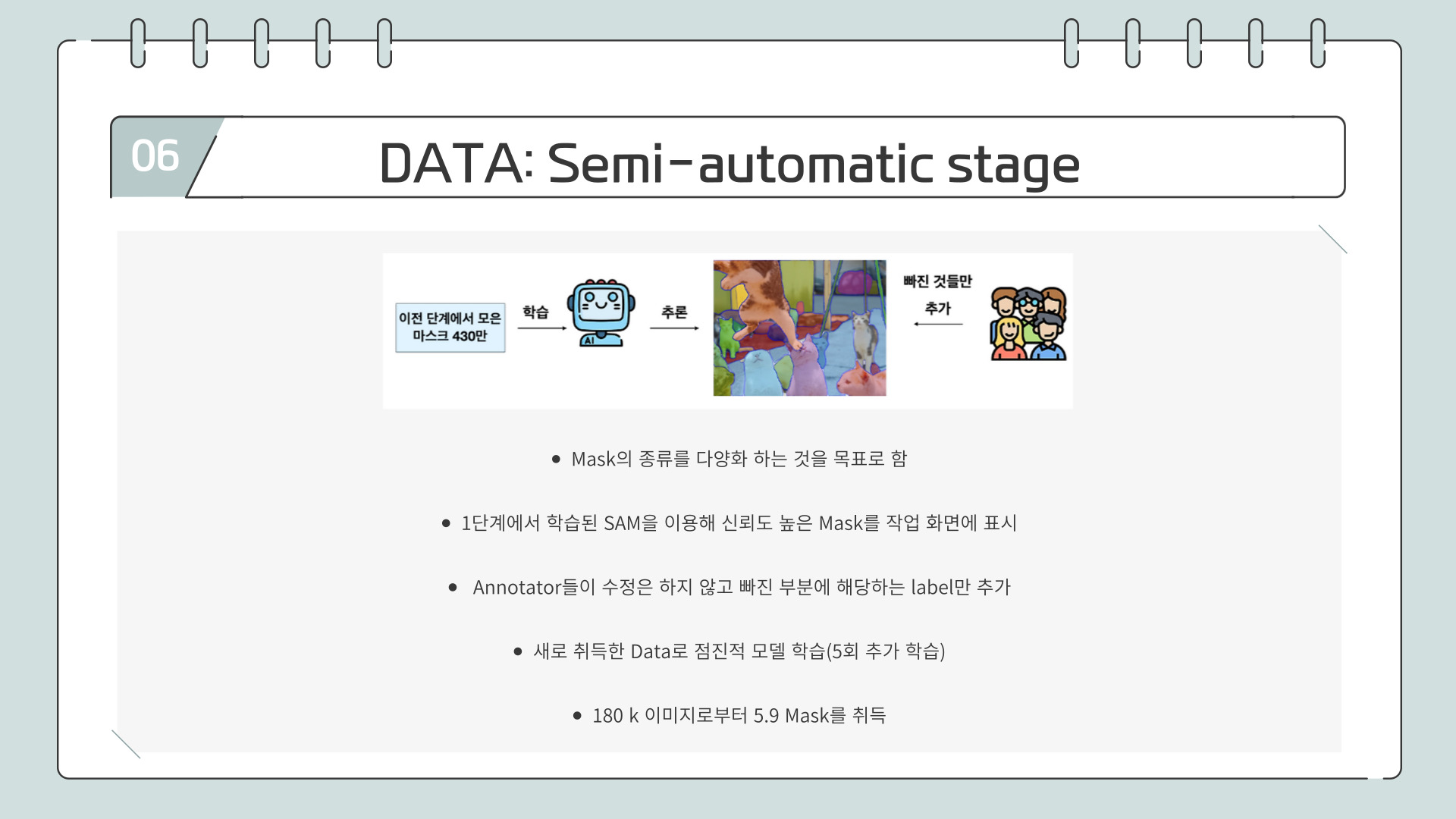 06

DATA: Semi-automatic stage

이전 단계에서 모은 마스크 430만

학습

AI

추론

빠진 것들만 추가

• Mask의 종류를 다양화 하는 것을 목표로 함

• 1단계에서 학습된 SAM을 이용해 신뢰도 높은 Mask를 작업 화면에 표시

• Annotator들이 수정은 하지 않고 빠진 부분에 해당하는 label만 추가

• 새로 취득한 Data로 점진적 모델 학습(5회 추가 학습)

• 180 k 이미지로부터 5.9 Mask를 취득